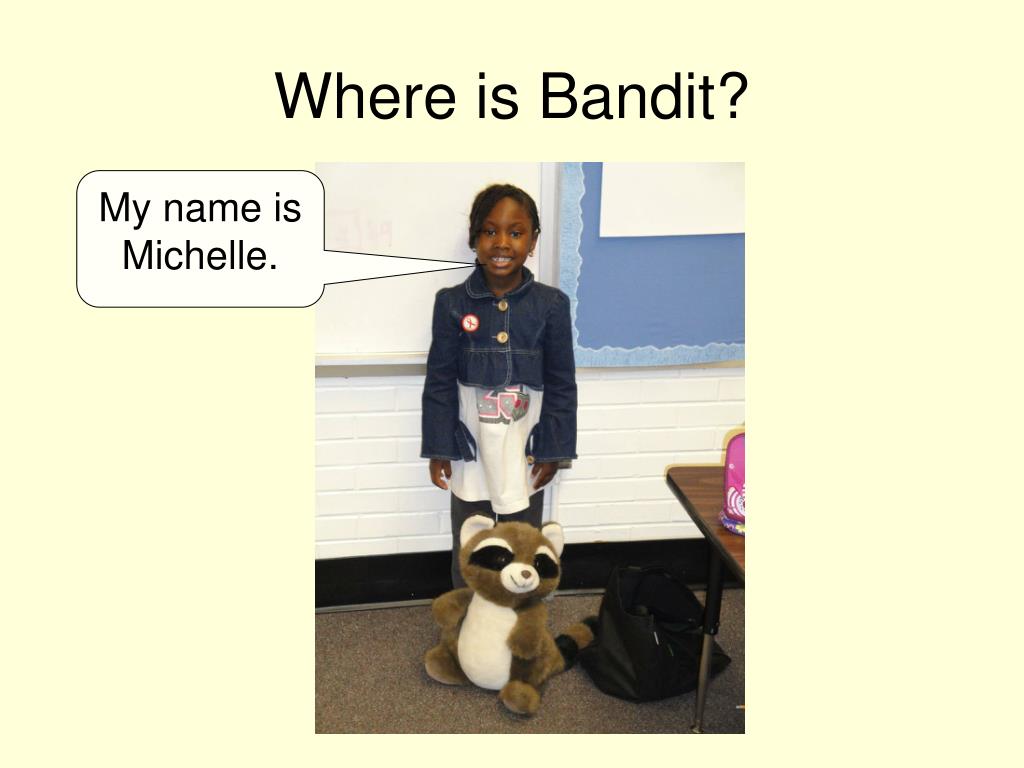 Where is Bandit?

My name is Michelle.